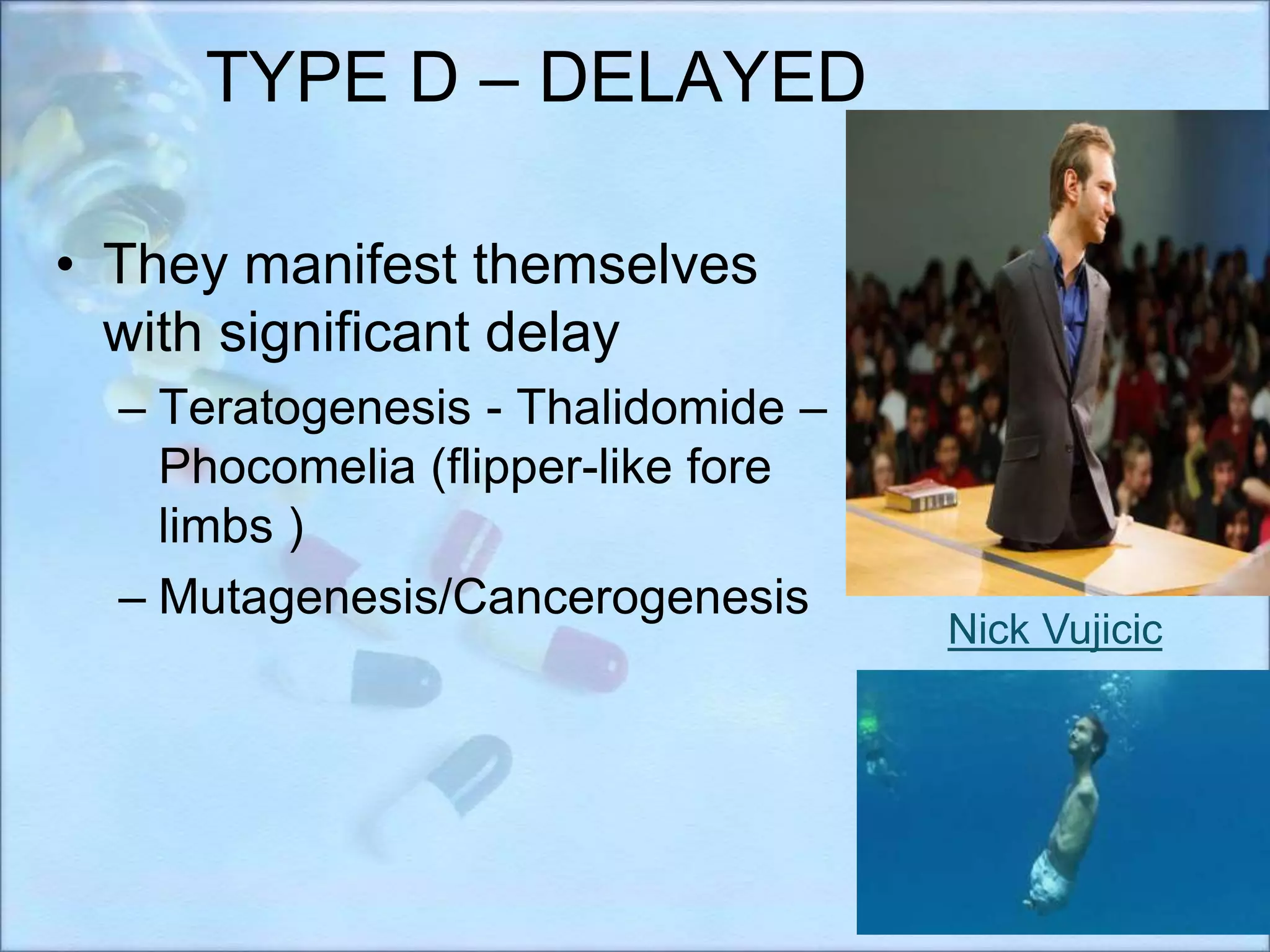 TYPE D – DELAYED

• They manifest themselves with significant delay
– Teratogenesis - Thalidomide – Phocomelia (flipper-like fore limbs )
– Mutagenesis/Cancerogenesis

Nick Vujicic